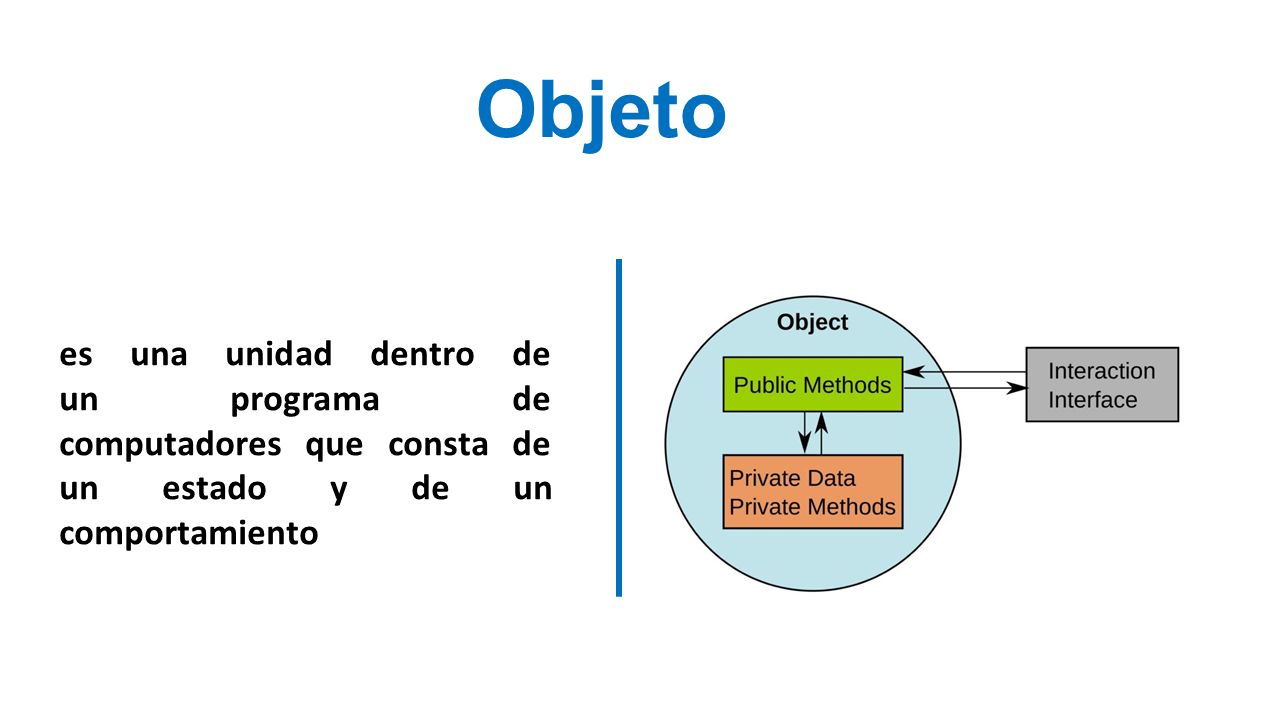 Objeto

es una unidad dentro de un programa de computadores que consta de un estado y de un comportamiento

Object

Public Methods

Private Data
Private Methods

Interaction
Interface